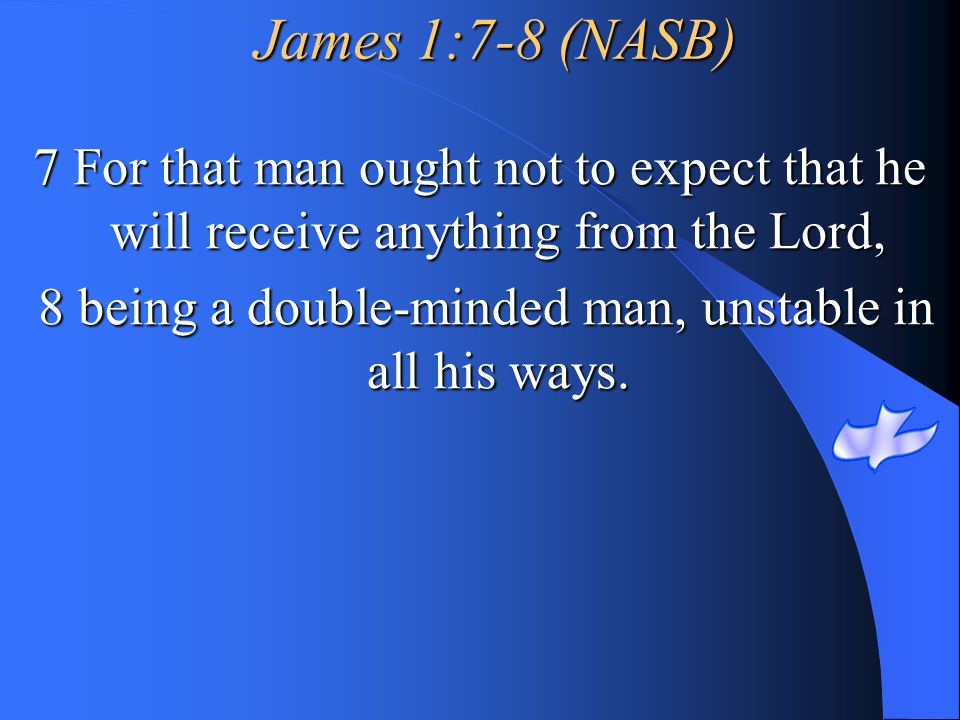 James 1:7-8 (NASB)

7 For that man ought not to expect that he will receive anything from the Lord,

8 being a double-minded man, unstable in all his ways.